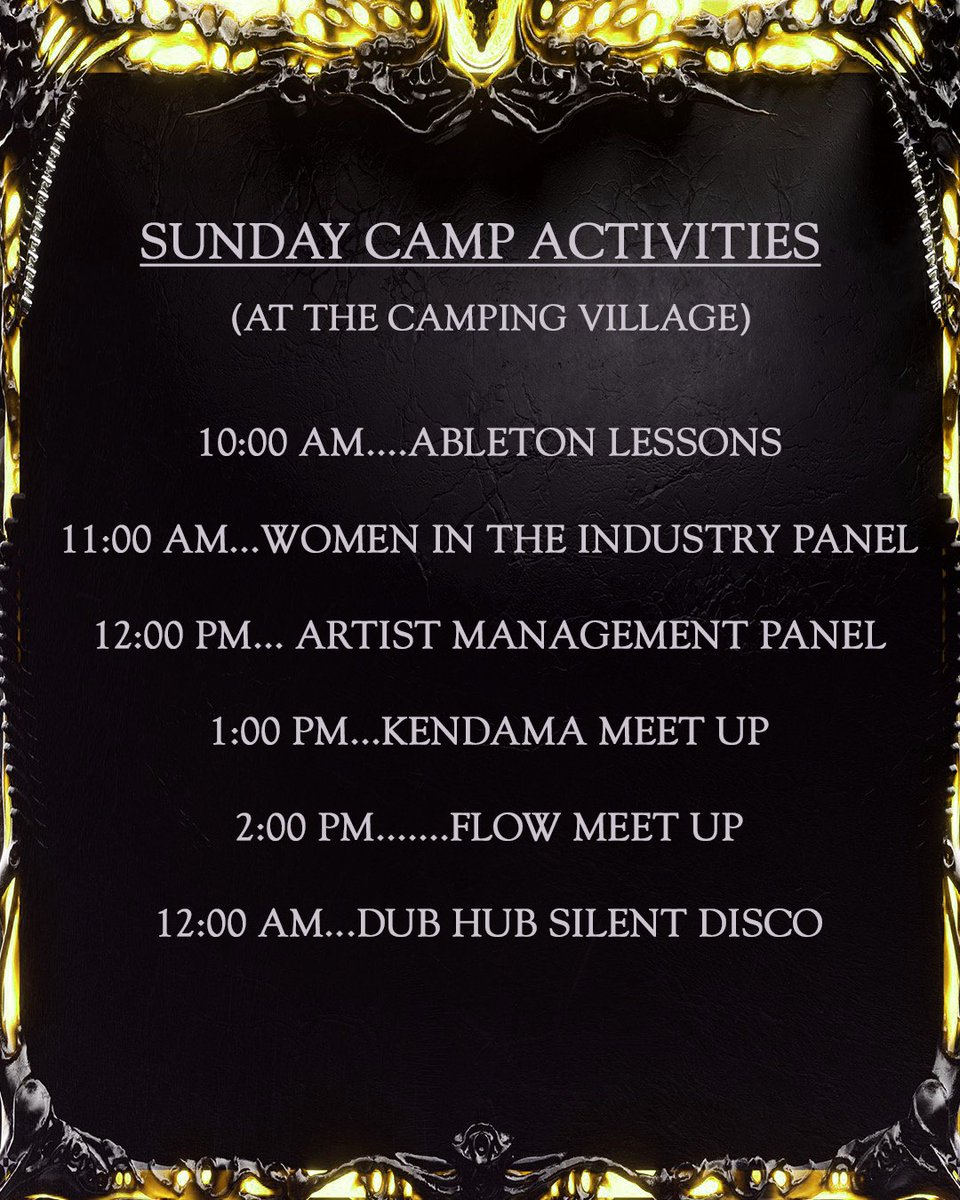 SUNDAY CAMP ACTIVITIES

(AT THE CAMPING VILLAGE)

10:00 AM....ABLETON LESSONS

11:00 AM...WOMEN IN THE INDUSTRY PANEL

12:00 PM... ARTIST MANAGEMENT PANEL

1:00 PM...KENDAMA MEET UP

2:00 PM.......FLOW MEET UP

12:00 AM...DUB HUB SILENT DISCO